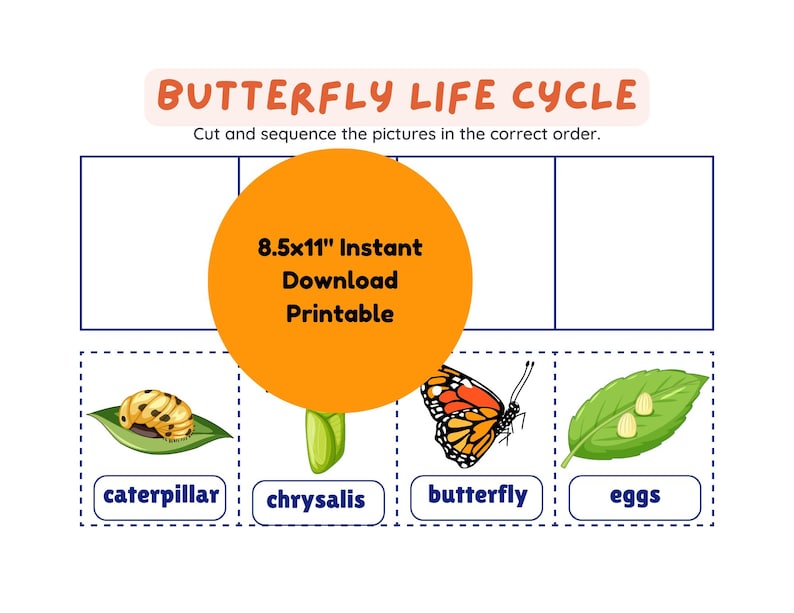 BUTTERFLY LIFE CYCLE

Cut and sequence the pictures in the correct order.

8.5x11" Instant Download Printable

caterpillar

chrysalis

butterfly

eggs